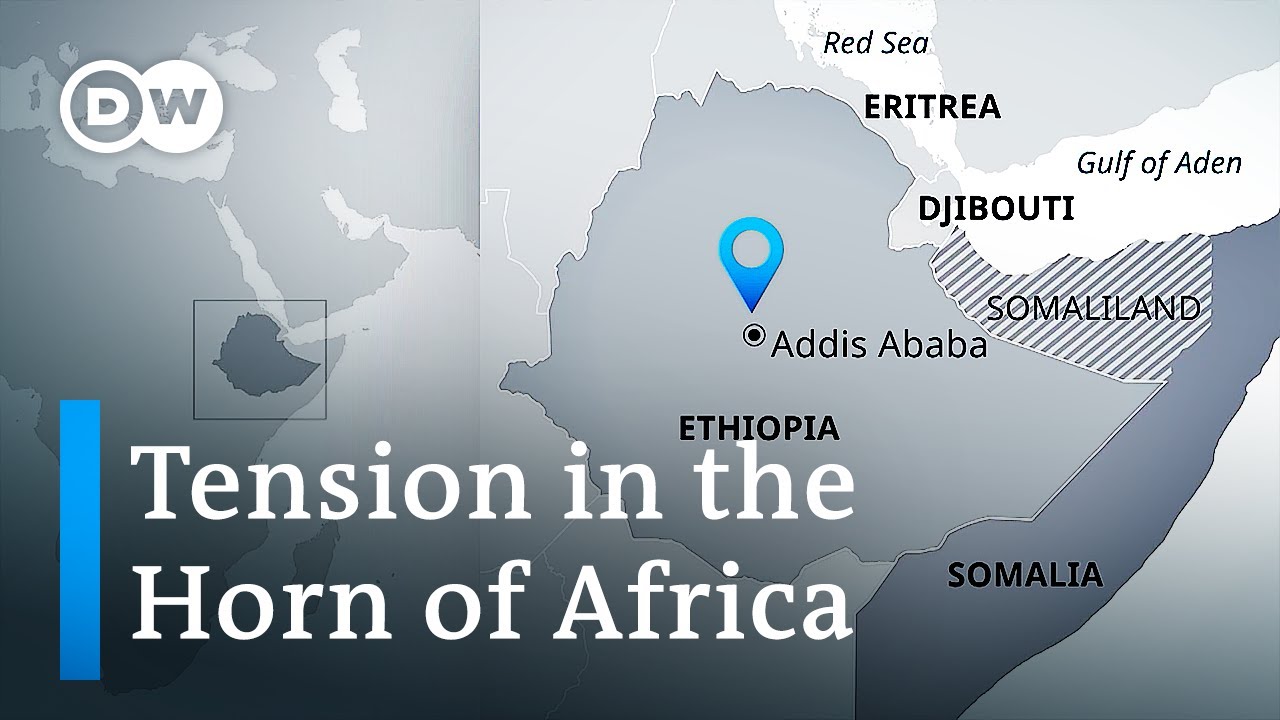 DW

Red Sea
ERITREA
Gulf of Aden
DJIBOUTI
SOMALILAND
Addis Ababa
ETHIOPIA
SOMALIA

Tension in the Horn of Africa